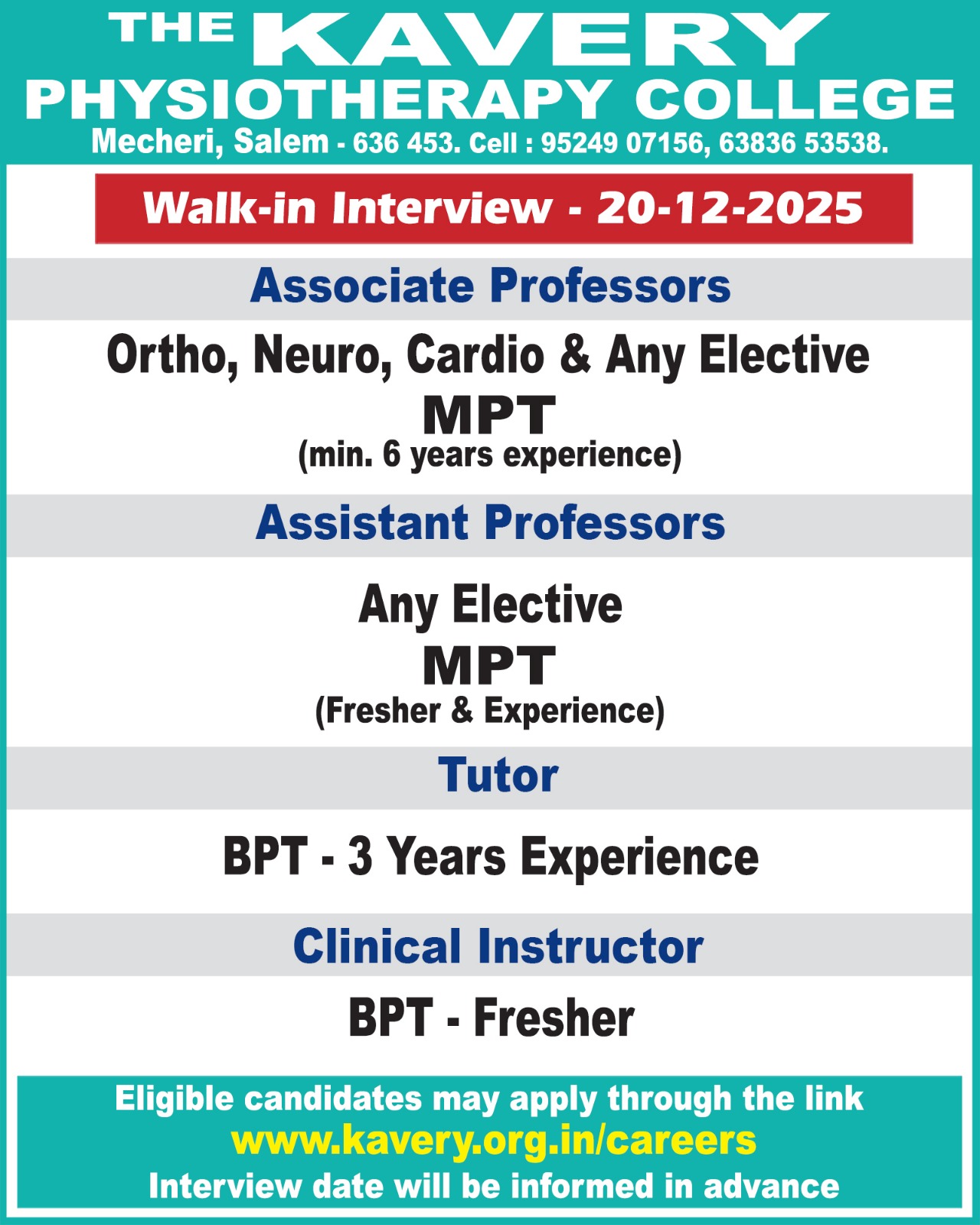 THE KAVERY
PHYSIOTHERAPY COLLEGE
Mecheri, Salem - 636 453. Cell : 95249 07156, 63836 53538.

Walk-in Interview - 20-12-2025

Associate Professors

Ortho, Neuro, Cardio & Any Elective
MPT
(min. 6 years experience)

Assistant Professors

Any Elective
MPT
(Fresher & Experience)

Tutor

BPT - 3 Years Experience

Clinical Instructor

BPT - Fresher

Eligible candidates may apply through the link
www.kavery.org.in/careers
Interview date will be informed in advance